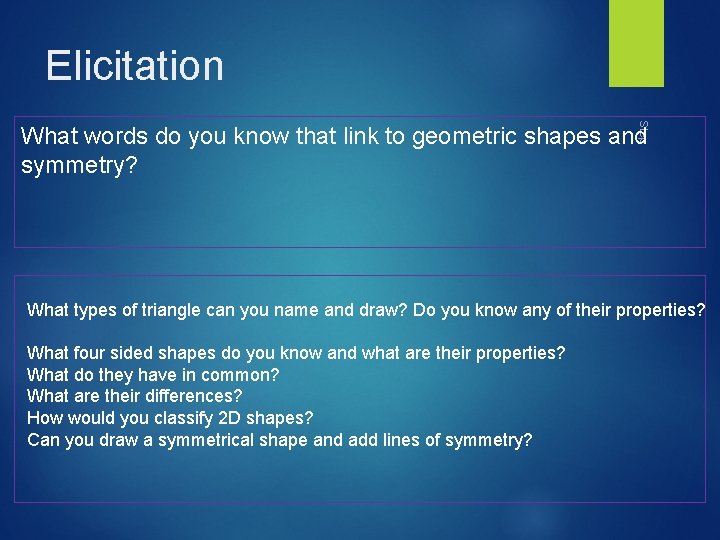 Elicitation

What words do you know that link to geometric shapes and symmetry?

What types of triangle can you name and draw? Do you know any of their properties?

What four sided shapes do you know and what are their properties?
What do they have in common?
What are their differences?
How would you classify 2D shapes?
Can you draw a symmetrical shape and add lines of symmetry?